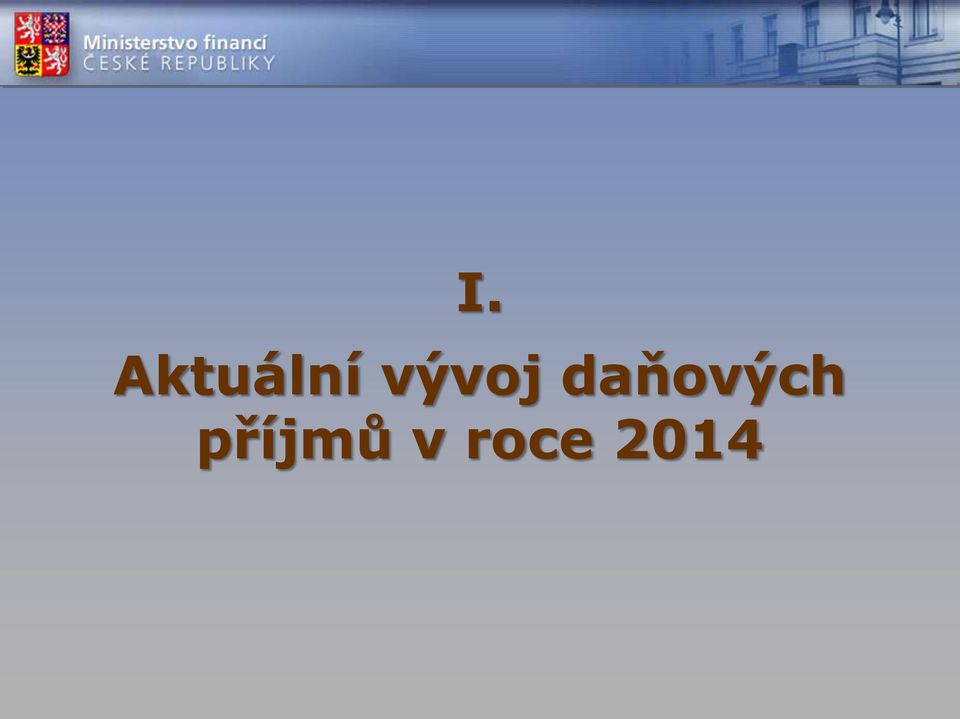 Ministerstvo financí
ČESKÉ REPUBLIKY

I.

Aktuální vývoj daňových příjmů v roce 2014